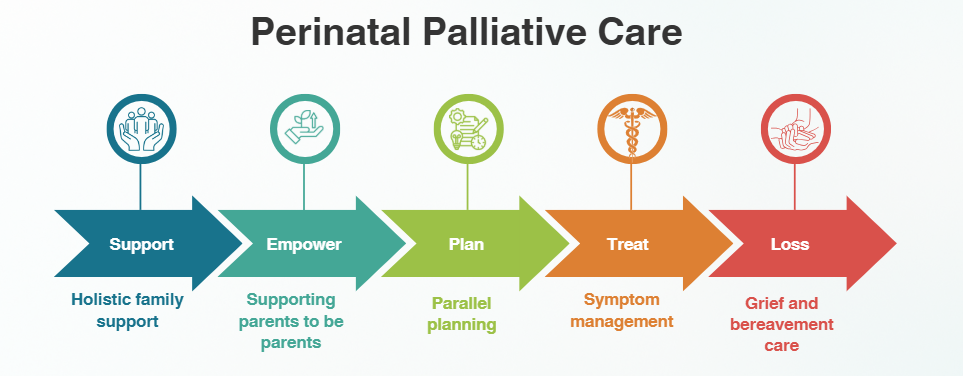 Perinatal Palliative Care

Support
Holistic family support

Empower
Supporting parents to be parents

Plan
Parallel planning

Treat
Symptom management

Loss
Grief and bereavement care